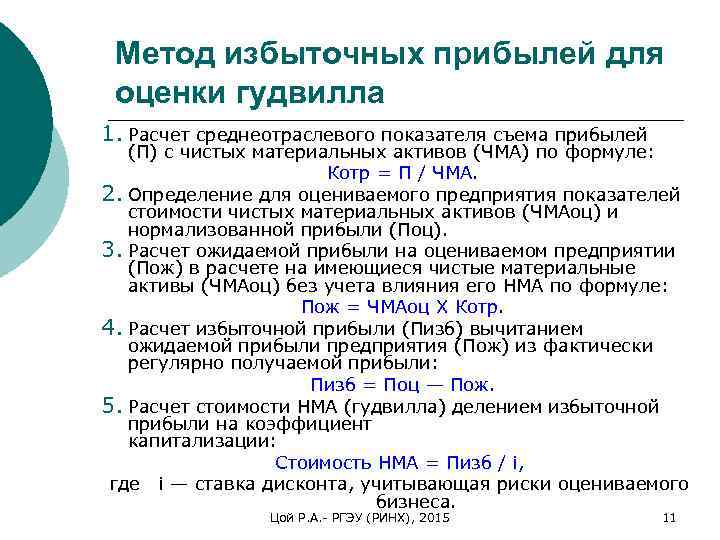 Метод избыточных прибылей для оценки гудвилла

1. Расчет среднеотраслевого показателя съема прибылей (П) с чистых материальных активов (ЧМА) по формуле:
Котр = П / ЧМА.
2. Определение для оцениваемого предприятия показателей стоимости чистых материальных активов (ЧМАоц) и нормализованной прибыли (Поц).
3. Расчет ожидаемой прибыли на оцениваемом предприятии (Пож) в расчете на имеющиеся чистые материальные активы (ЧМАоц) без учета влияния его НМА по формуле:
Пож = ЧМАоц Х Котр.
4. Расчет избыточной прибыли (Пизб) вычитанием ожидаемой прибыли предприятия (Пож) из фактически регулярно получаемой прибыли:
Пизб = Поц — Пож.
5. Расчет стоимости НМА (гудвилла) делением избыточной прибыли на коэффициент капитализации:
Стоимость НМА = Пизб / i,
где i — ставка дисконта, учитывающая риски оцениваемого бизнеса.

Цой Р.А.- РГЭУ (РИНХ), 2015 11